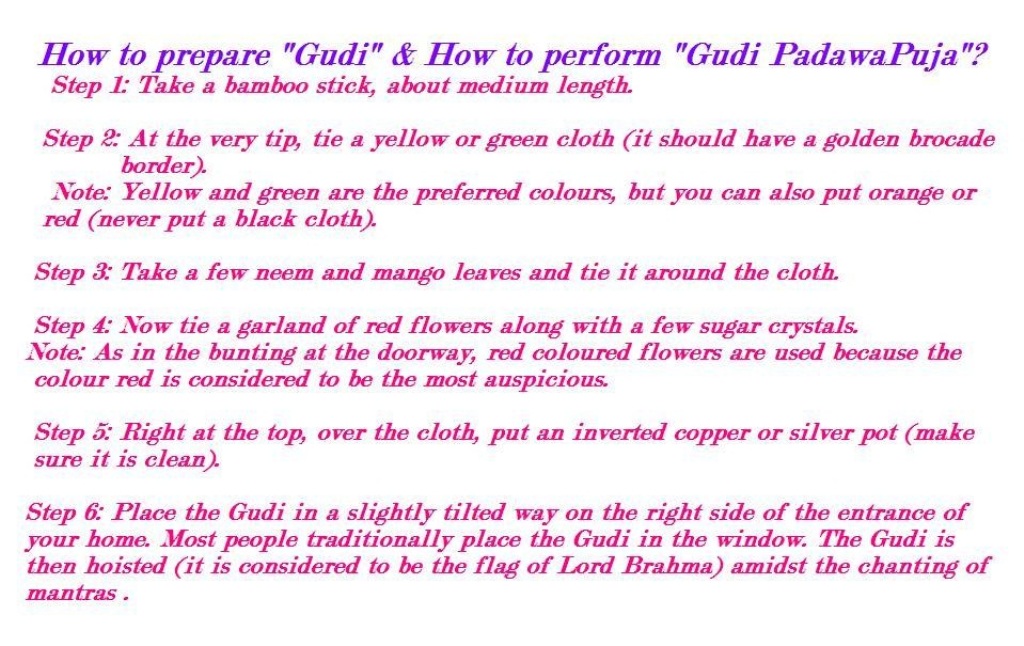 How to prepare "Gudi" & How to perform "Gudi PadawaPuja"?
Step 1: Take a bamboo stick, about medium length.

Step 2: At the very tip, tie a yellow or green cloth (it should have a golden brocade border).
Note: Yellow and green are the preferred colours, but you can also put orange or red (never put a black cloth).

Step 3: Take a few neem and mango leaves and tie it around the cloth.

Step 4: Now tie a garland of red flowers along with a few sugar crystals.
Note: As in the bunting at the doorway, red coloured flowers are used because the colour red is considered to be the most auspicious.

Step 5: Right at the top, over the cloth, put an inverted copper or silver pot (make sure it is clean).

Step 6: Place the Gudi in a slightly tilted way on the right side of the entrance of your home. Most people traditionally place the Gudi in the window. The Gudi is then hoisted (it is considered to be the flag of Lord Brahma) amidst the chanting of mantras .